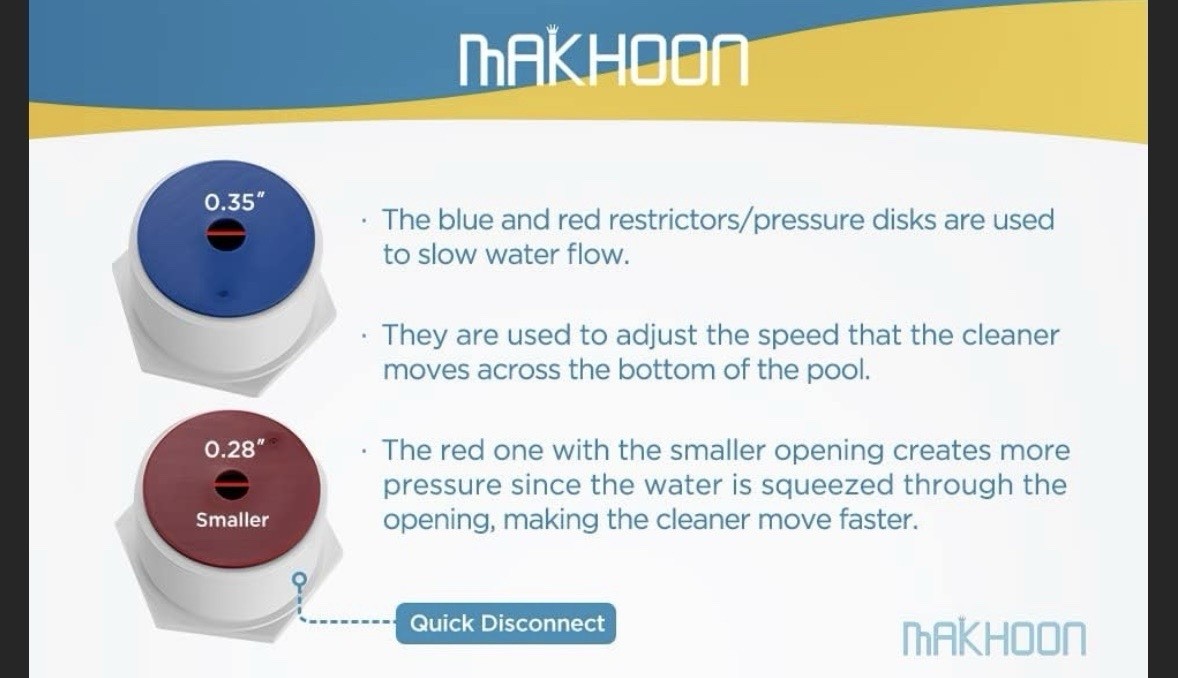 MAKHOON

0.35"

0.28"

Smaller

· The blue and red restrictors/pressure disks are used to slow water flow.

· They are used to adjust the speed that the cleaner moves across the bottom of the pool.

· The red one with the smaller opening creates more pressure since the water is squeezed through the opening, making the cleaner move faster.

Quick Disconnect

MAKHOON